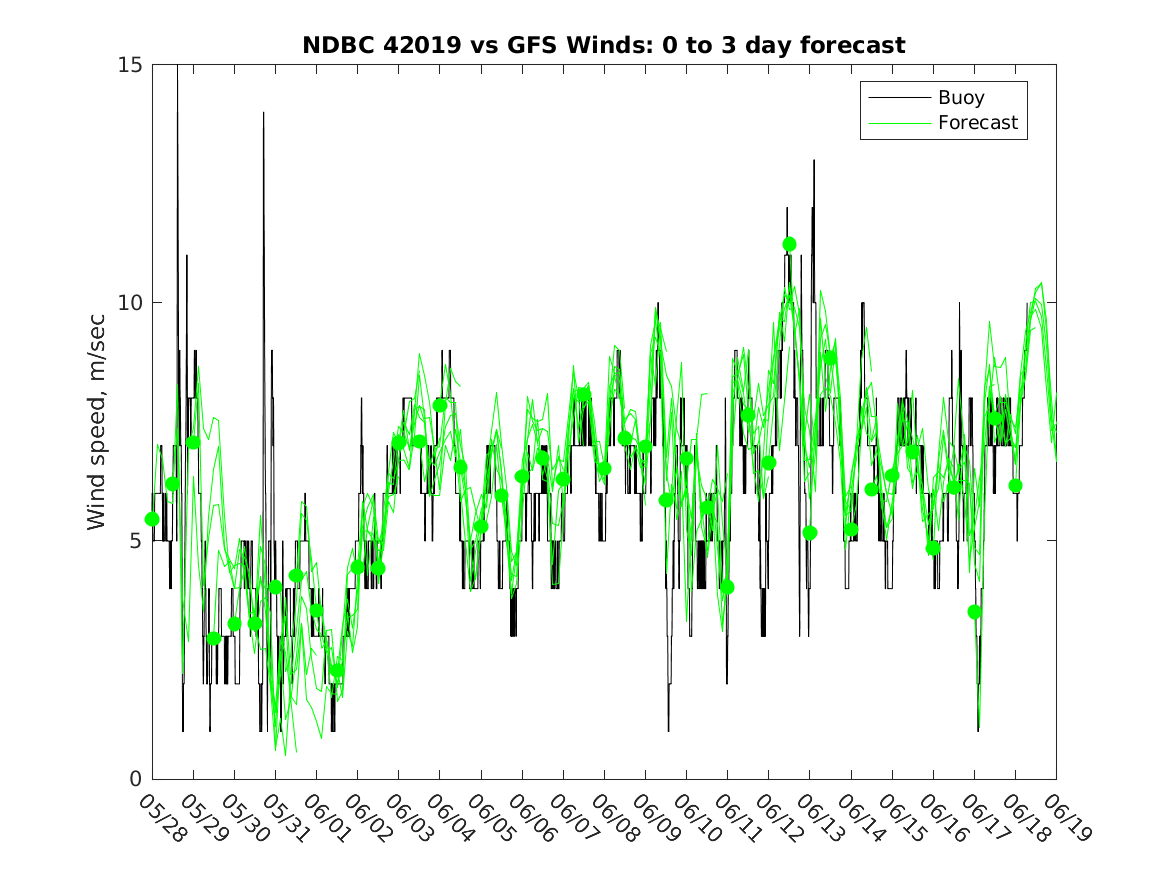 NDBC 42019 vs GFS Winds: 0 to 3 day forecast

Buoy
Forecast

Wind speed, m/sec

15
10
5
0

05/28
05/29
05/30
05/31
06/01
06/02
06/03
06/04
06/05
06/06
06/07
06/08
06/09
06/10
06/11
06/12
06/13
06/14
06/15
06/16
06/17
06/18
06/19